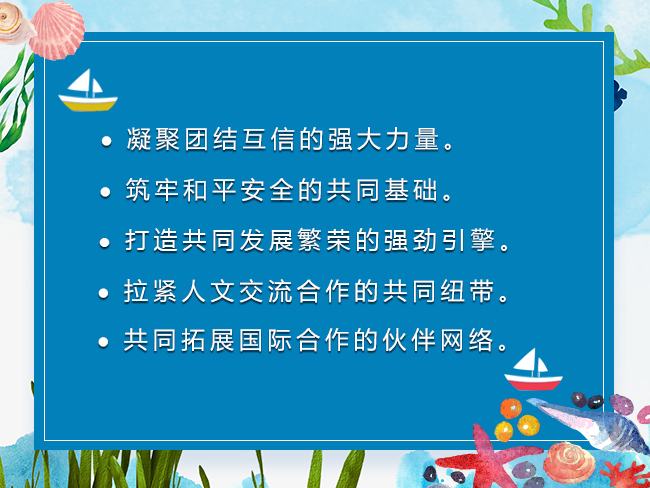 • 凝聚团结互信的强大力量。

• 筑牢和平安全的共同基础。

• 打造共同发展繁荣的强劲引擎。

• 拉紧人文交流合作的共同纽带。

• 共同拓展国际合作的伙伴网络。